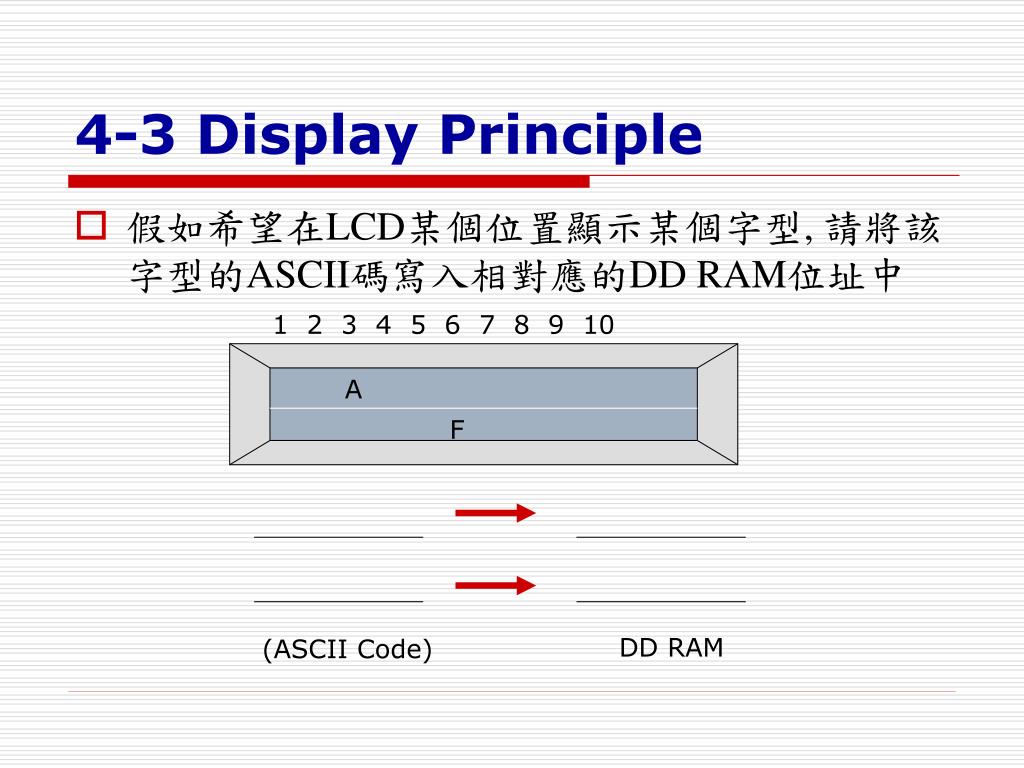 4-3 Display Principle

假如希望在LCD某個位置顯示某個字型, 請將該字型的ASCII碼寫入相對應的DD RAM位址中

1 2 3 4 5 6 7 8 9 10

A

F

(ASCII Code)

DD RAM